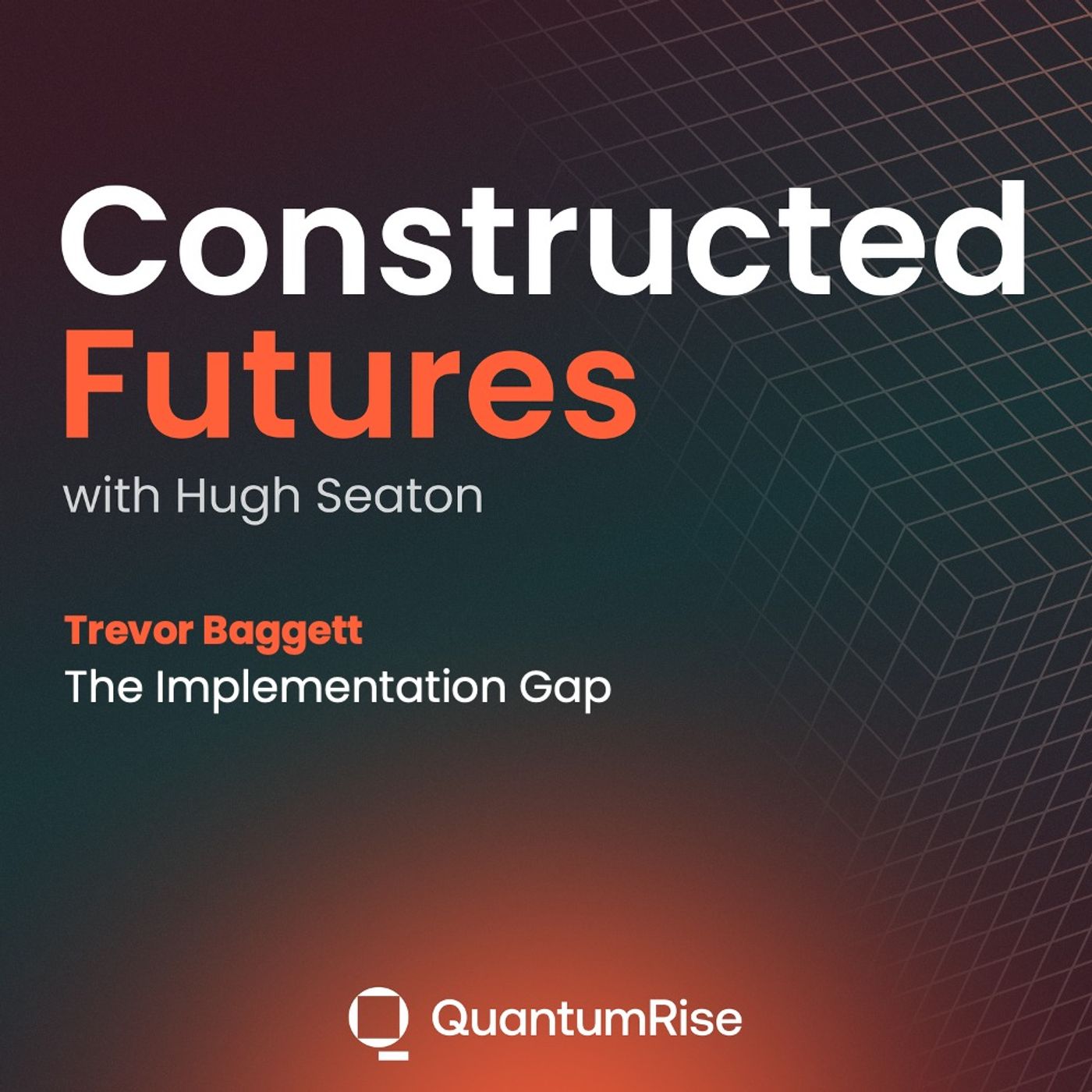 Constructed
Futures
with Hugh Seaton

Trevor Baggett
The Implementation Gap

QuantumRise